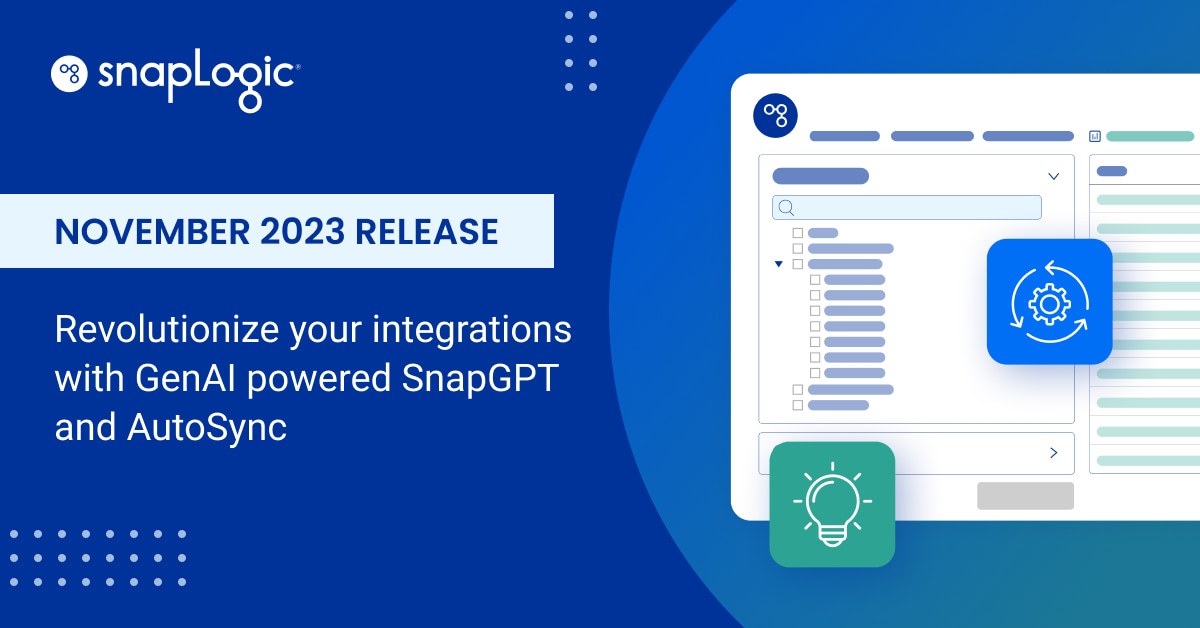 snapLogic®

NOVEMBER 2023 RELEASE

Revolutionize your integrations with GenAI powered SnapGPT and AutoSync